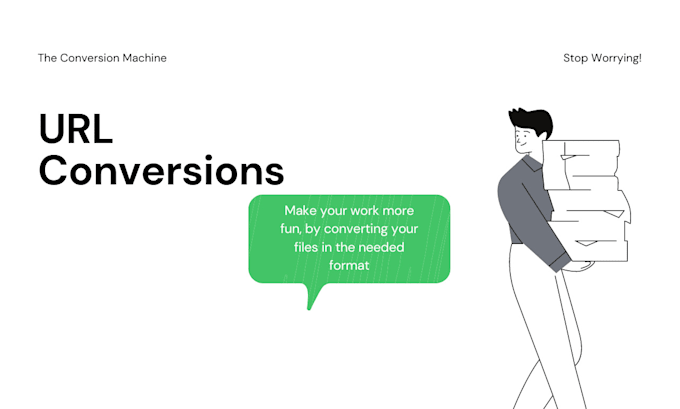 The Conversion Machine

Stop Worrying!

URL Conversions

Make your work more fun, by converting your files in the needed format